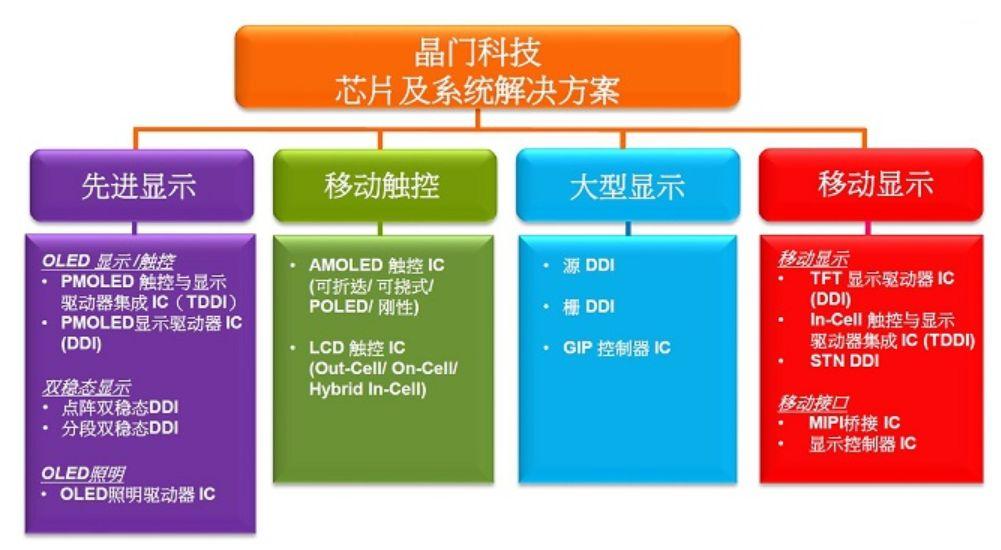 晶门科技
芯片及系统解决方案

先进显示

OLED 显示/触控
• PMOLED 触控与显示驱动器集成 IC（TDDI）
• PMOLED显示驱动器 IC (DDI)

双稳态显示
• 点阵双稳态DDI
• 分段双稳态DDI

OLED照明
• OLED照明驱动器 IC

移动触控

• AMOLED 触控 IC (可折迭/ 可挠式/ POLED/ 刚性)

• LCD 触控 IC (Out-Cell/ On-Cell/ Hybrid In-Cell)

大型显示

• 源 DDI

• 栅 DDI

• GIP 控制器 IC

移动显示

移动显示
• TFT 显示驱动器 IC (DDI)
• In-Cell 触控与显示驱动器集成 IC (TDDI)
• STN DDI

移动接口
• MIPI桥接 IC
• 显示控制器 IC